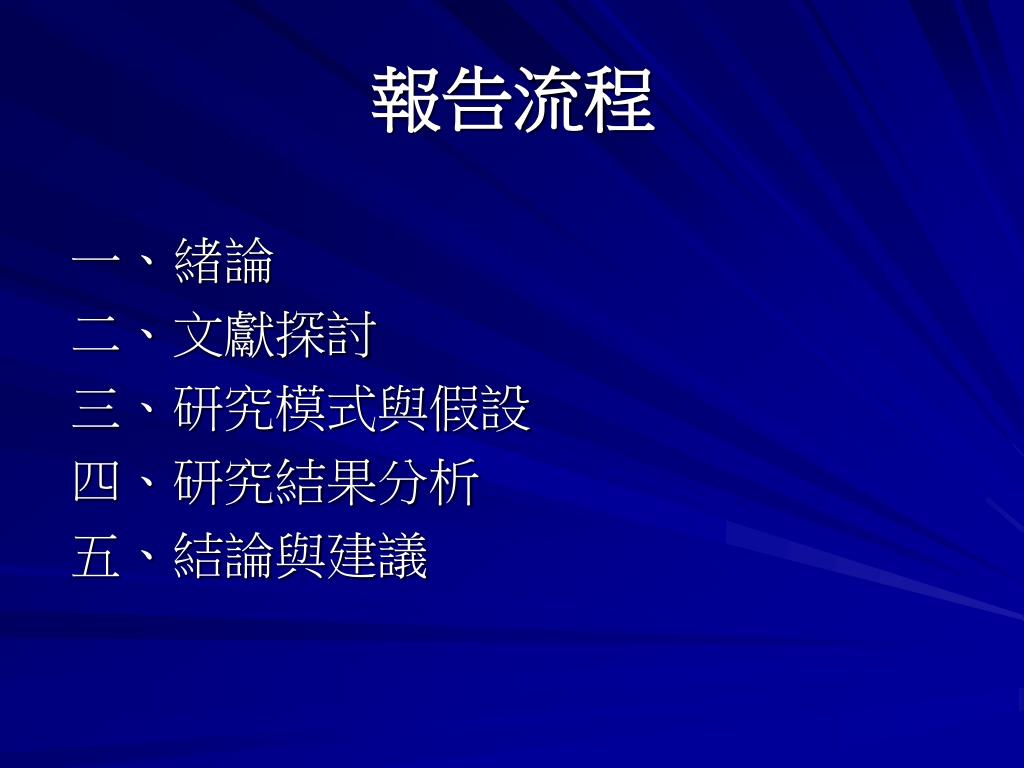 報告流程

一、緒論
二、文獻探討
三、研究模式與假設
四、研究結果分析
五、結論與建議